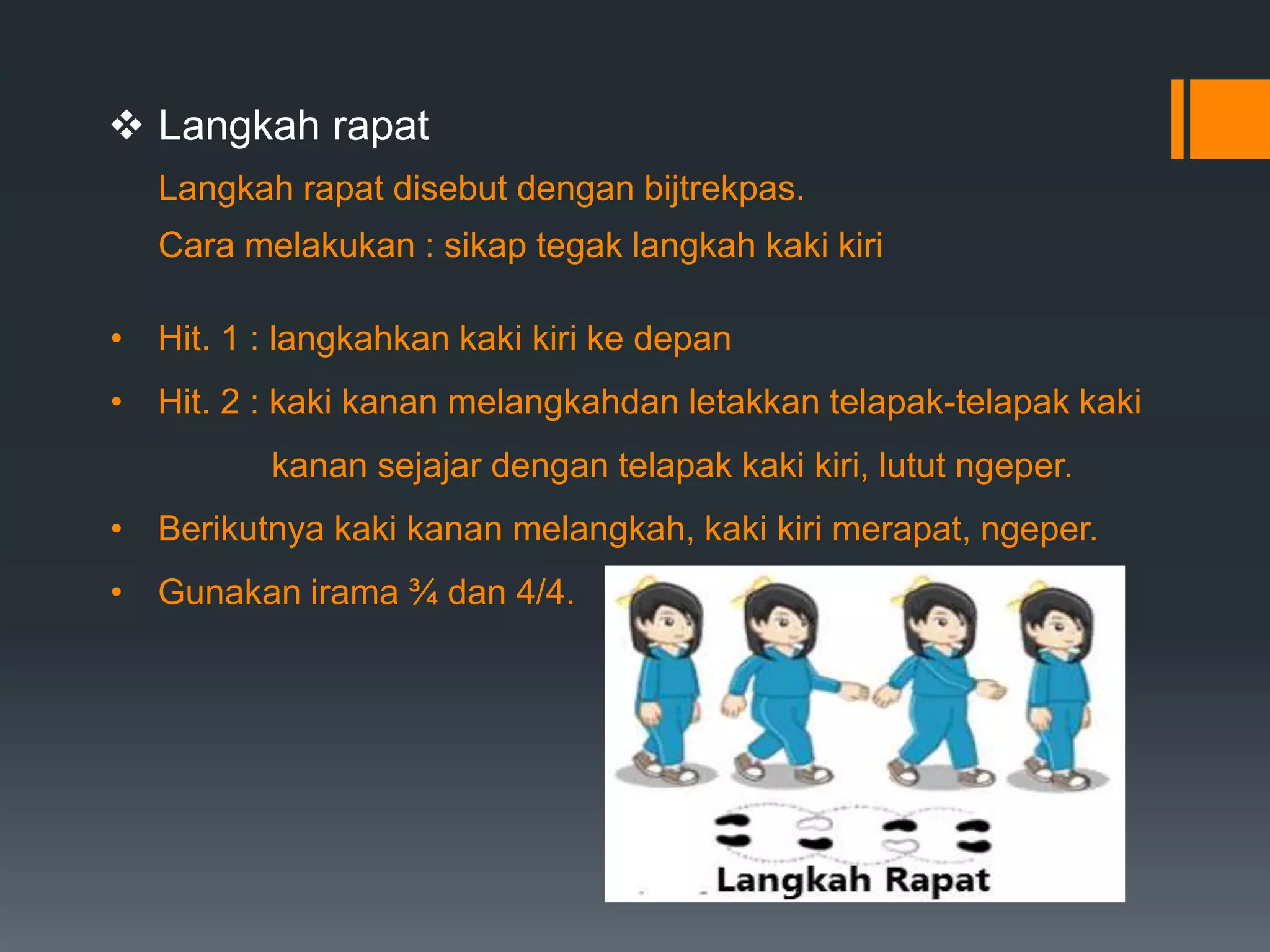 ❖ Langkah rapat

Langkah rapat disebut dengan bijtrekpas.

Cara melakukan : sikap tegak langkah kaki kiri

• Hit. 1 : langkahkan kaki kiri ke depan
• Hit. 2 : kaki kanan melangkahdan letakkan telapak-telapak kaki kanan sejajar dengan telapak kaki kiri, lutut ngeper.
• Berikutnya kaki kanan melangkah, kaki kiri merapat, ngeper.
• Gunakan irama ¾ dan 4/4.

Langkah Rapat